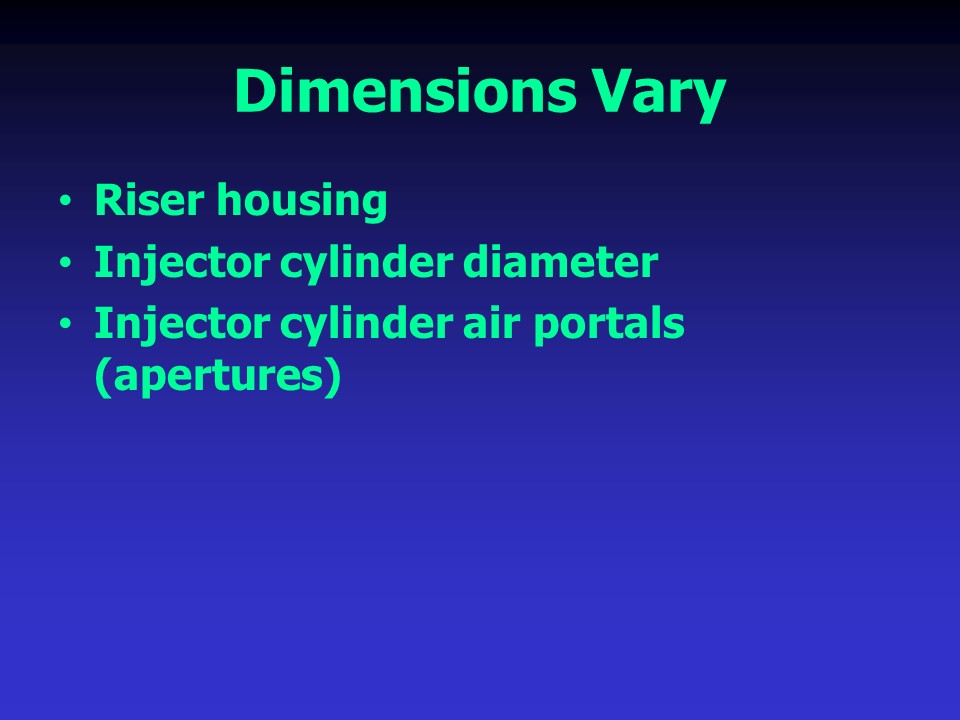 Dimensions Vary

• Riser housing
• Injector cylinder diameter
• Injector cylinder air portals (apertures)